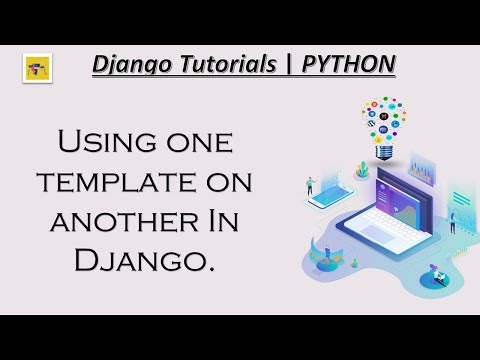 Django Tutorials | PYTHON

Using one template on another In Django.